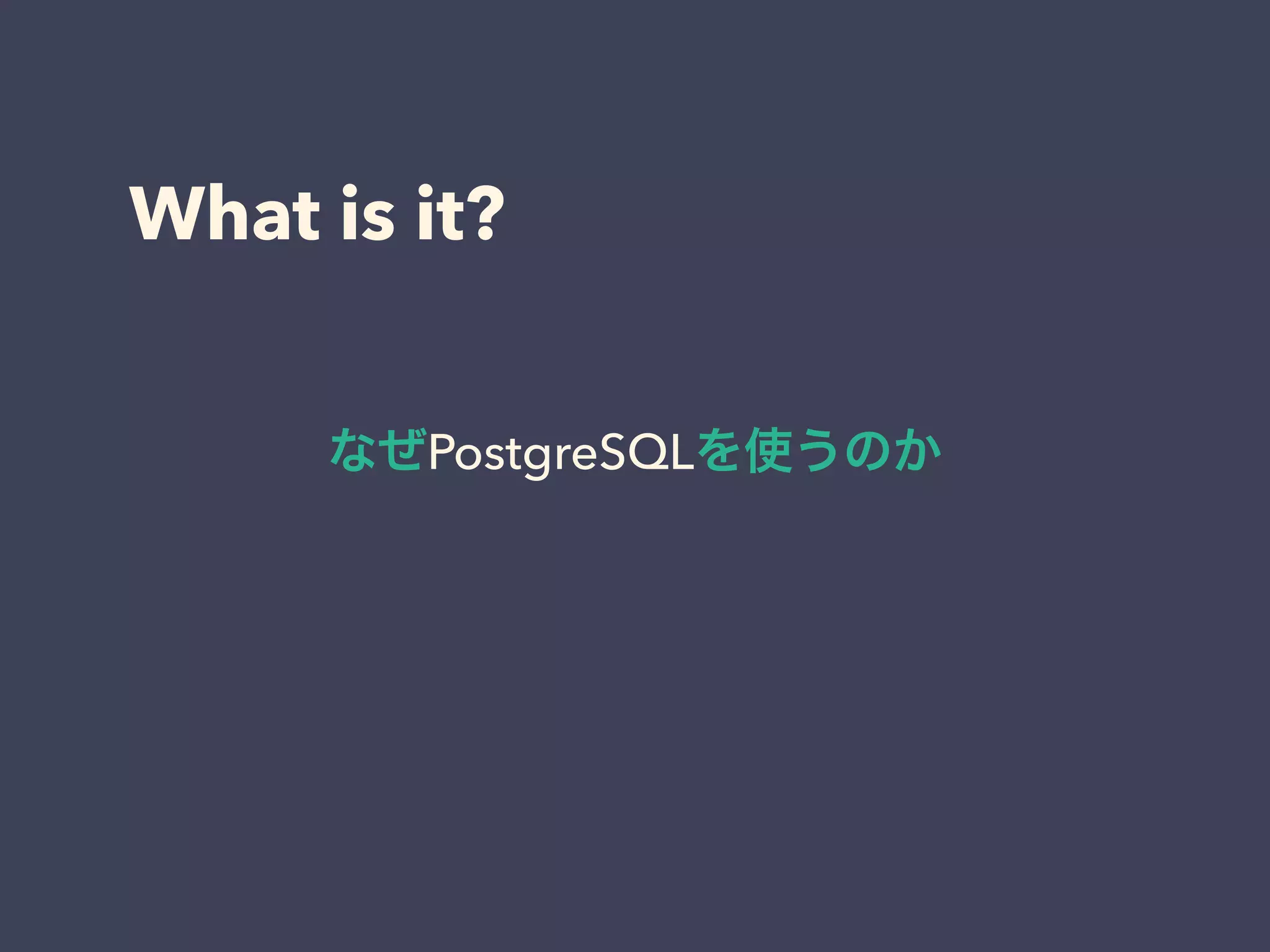 What is it?

なぜPostgreSQLを使うのか